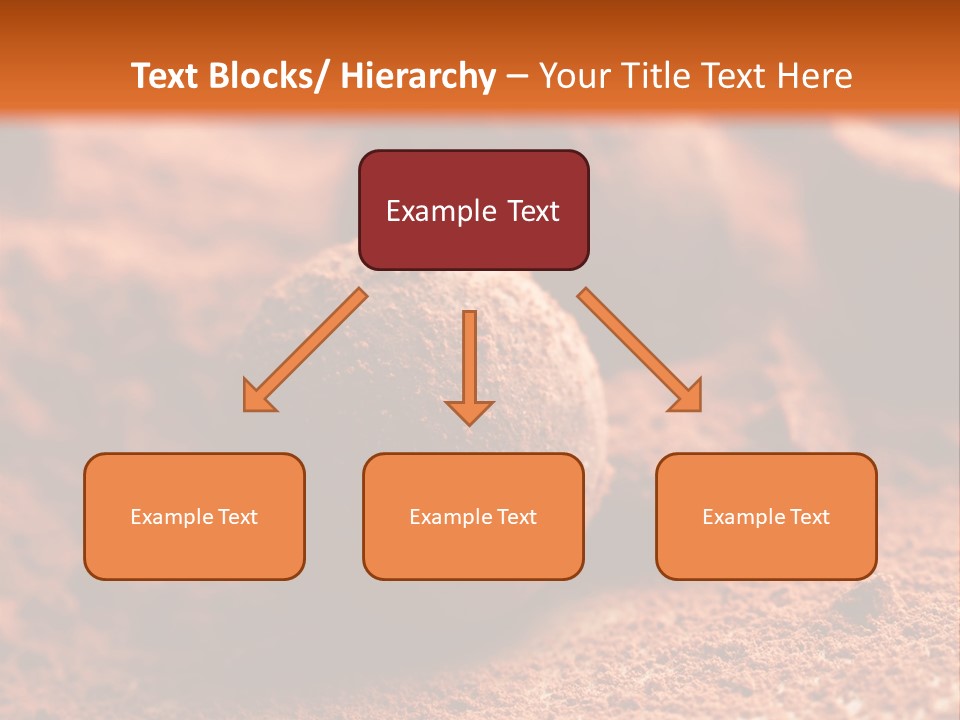 Text Blocks/ Hierarchy – Your Title Text Here

Example Text

Example Text

Example Text

Example Text